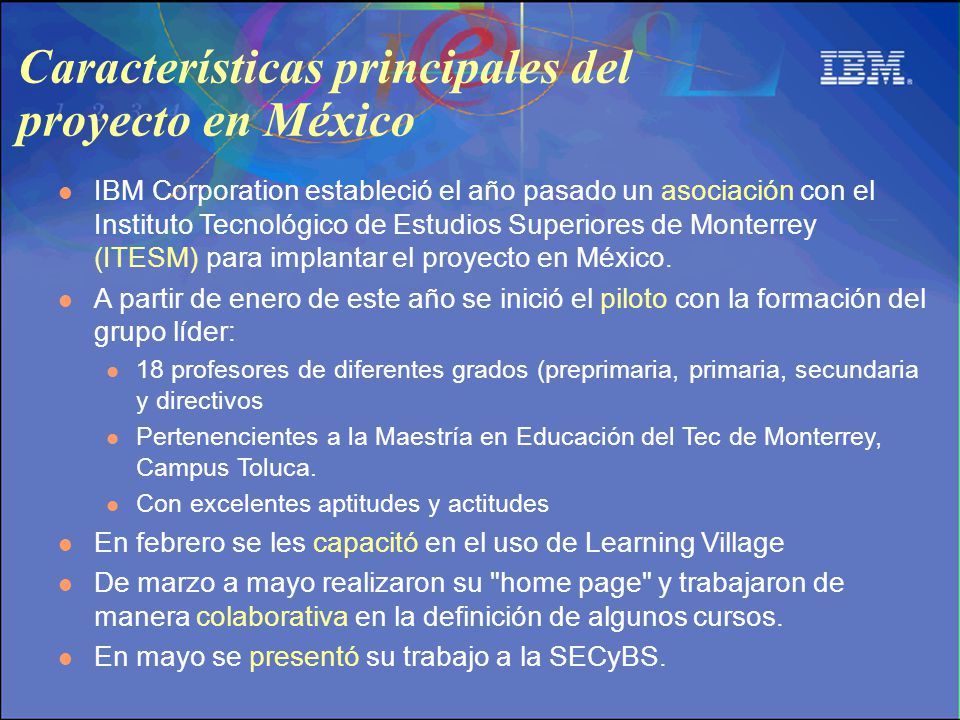 Características principales del proyecto en México

IBM

- IBM Corporation estableció el año pasado un asociación con el Instituto Tecnológico de Estudios Superiores de Monterrey (ITESM) para implantar el proyecto en México.
- A partir de enero de este año se inició el piloto con la formación del grupo líder:
  - 18 profesores de diferentes grados (preprimaria, primaria, secundaria y directivos
  - Pertenencientes a la Maestría en Educación del Tec de Monterrey, Campus Toluca.
  - Con excelentes aptitudes y actitudes
- En febrero se les capacitó en el uso de Learning Village
- De marzo a mayo realizaron su "home page" y trabajaron de manera colaborativa en la definición de algunos cursos.
- En mayo se presentó su trabajo a la SECyBS.